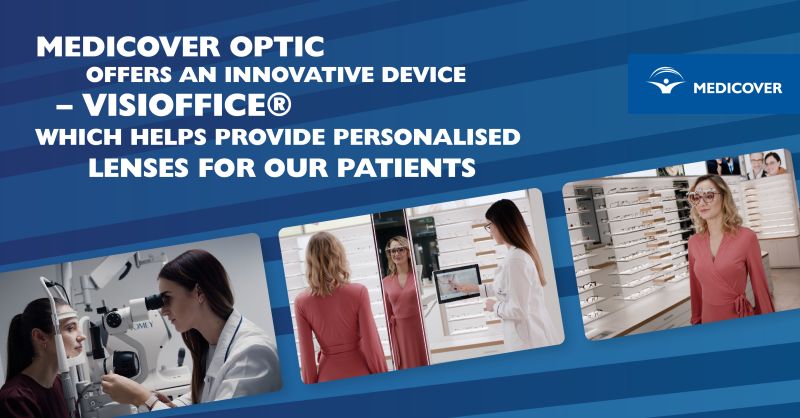 MEDICOVER OPTIC
OFFERS AN INNOVATIVE DEVICE
– VISIOFFICE®
WHICH HELPS PROVIDE PERSONALISED
LENSES FOR OUR PATIENTS

MEDICOVER